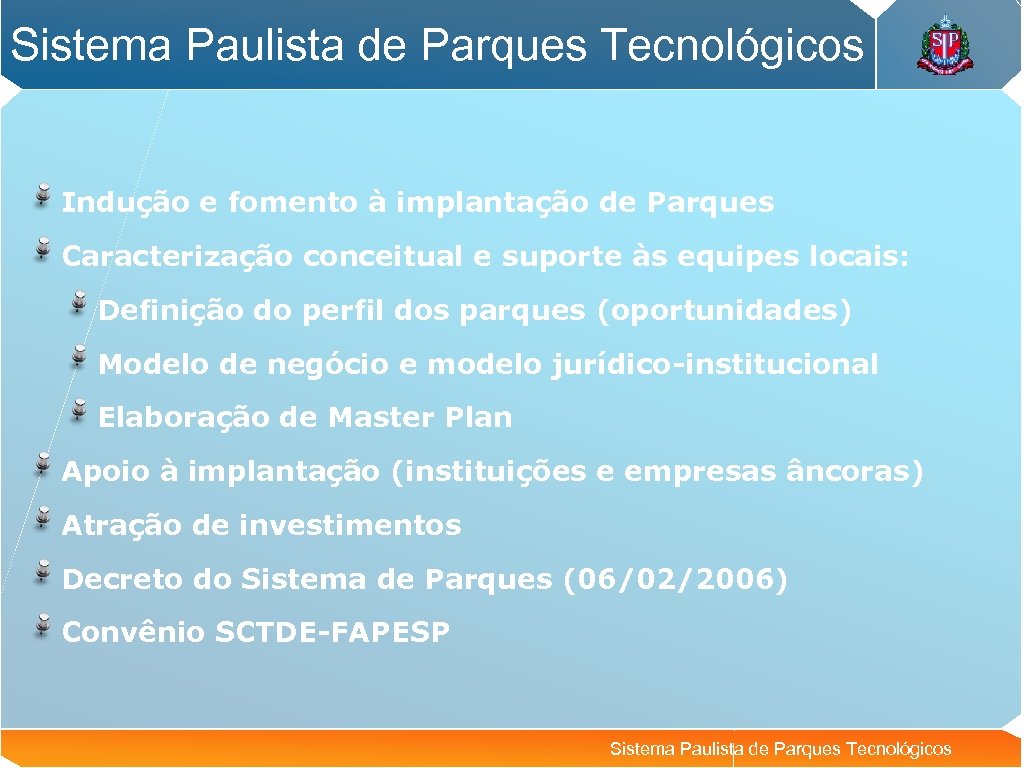 Sistema Paulista de Parques Tecnológicos

SP

Indução e fomento à implantação de Parques

Caracterização conceitual e suporte às equipes locais:

Definição do perfil dos parques (oportunidades)

Modelo de negócio e modelo jurídico-institucional

Elaboração de Master Plan

Apoio à implantação (instituições e empresas âncoras)

Atração de investimentos

Decreto do Sistema de Parques (06/02/2006)

Convênio SCTDE-FAPESP

Sistema Paulista de Parques Tecnológicos